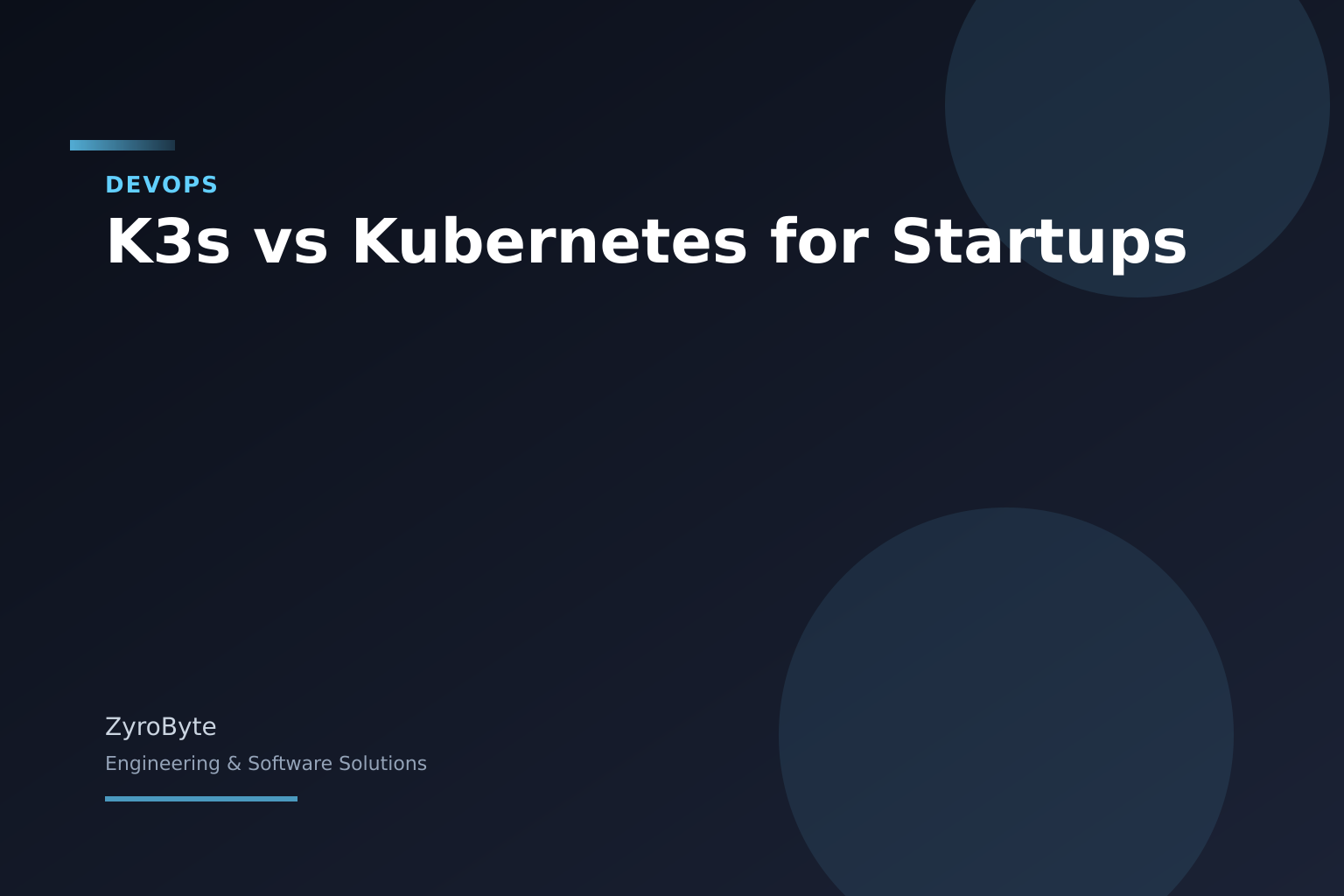 DEVOPS

K3s vs Kubernetes for Startups

ZyroByte

Engineering & Software Solutions